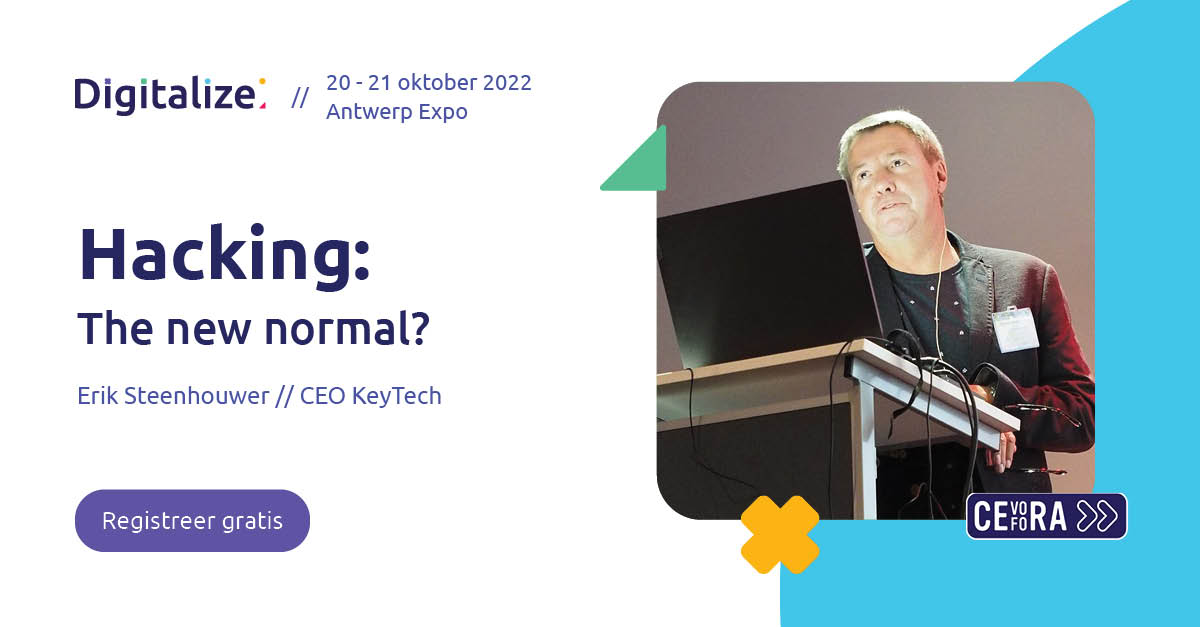 Digitalize // 20 - 21 oktober 2022
Antwerp Expo

Hacking:
The new normal?

Erik Steenhouwer // CEO KeyTech

Registreer gratis

CEVOFORA